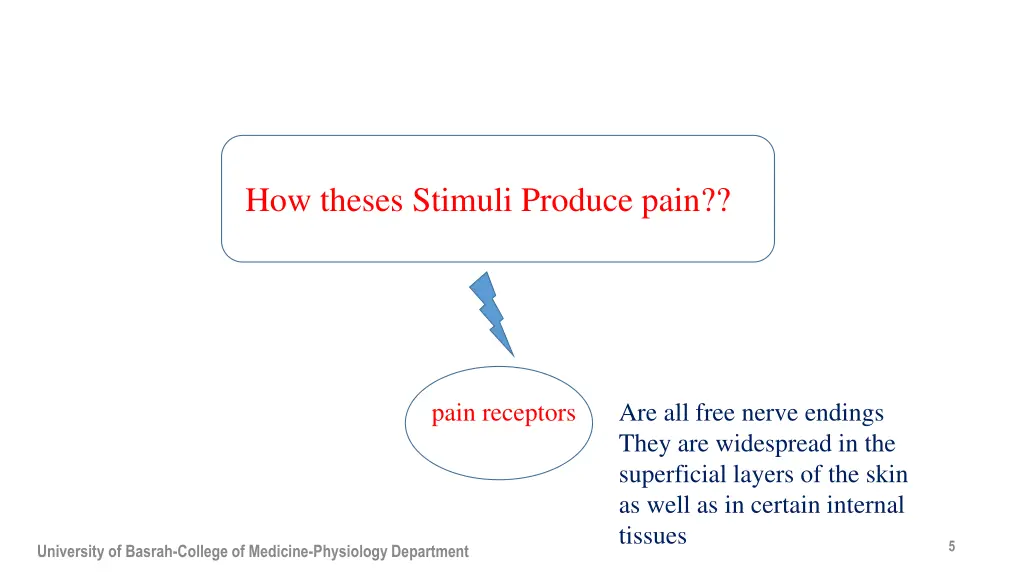 How theses Stimuli Produce pain??

pain receptors

Are all free nerve endings
They are widespread in the superficial layers of the skin as well as in certain internal tissues

University of Basrah-College of Medicine-Physiology Department

5